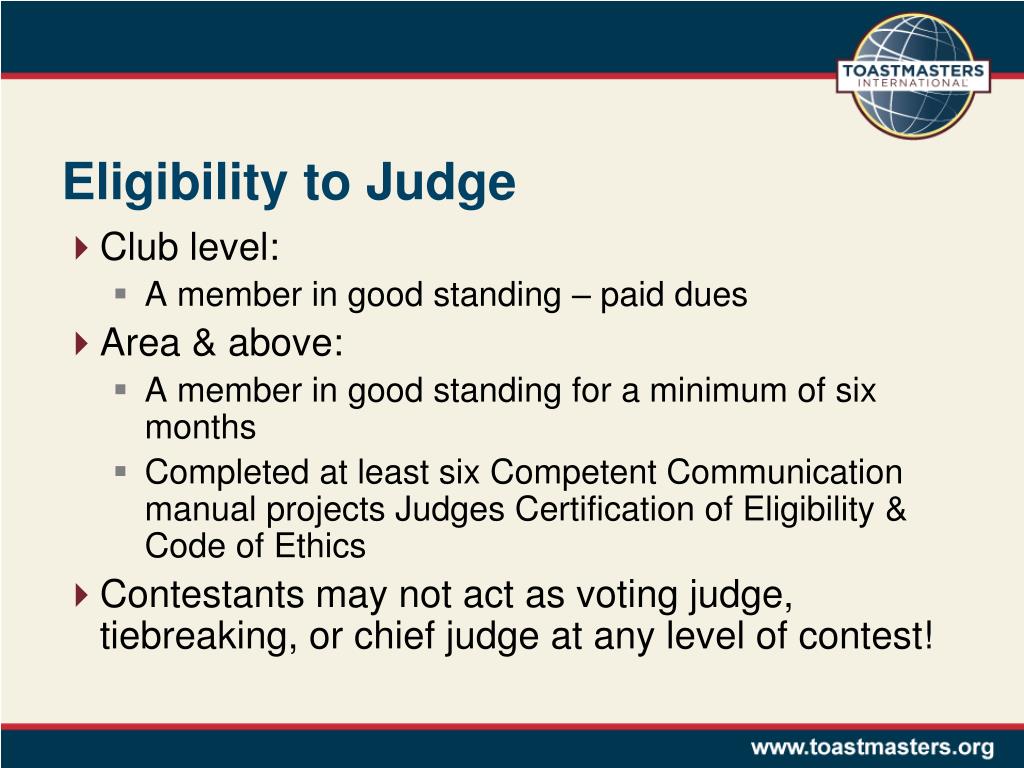 TOASTMASTERS
INTERNATIONAL

Eligibility to Judge

Club level:
A member in good standing – paid dues

Area & above:
A member in good standing for a minimum of six months
Completed at least six Competent Communication manual projects Judges Certification of Eligibility & Code of Ethics

Contestants may not act as voting judge, tiebreaking, or chief judge at any level of contest!

www.toastmasters.org